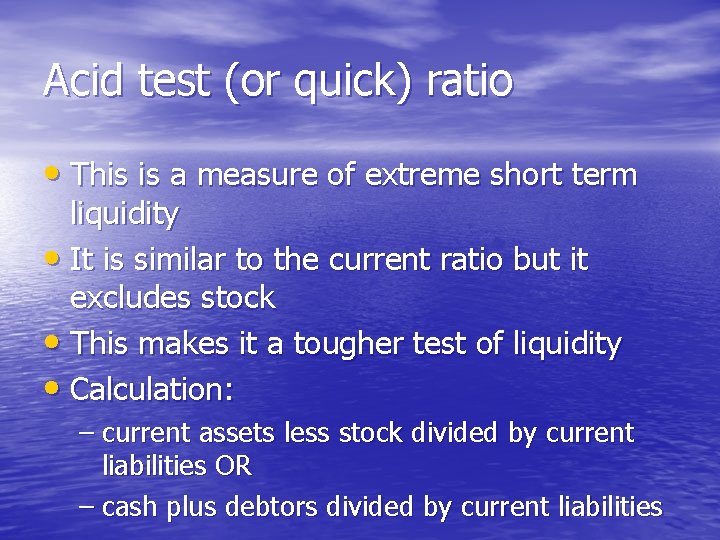 Acid test (or quick) ratio

• This is a measure of extreme short term liquidity
• It is similar to the current ratio but it excludes stock
• This makes it a tougher test of liquidity
• Calculation:
– current assets less stock divided by current liabilities OR
– cash plus debtors divided by current liabilities